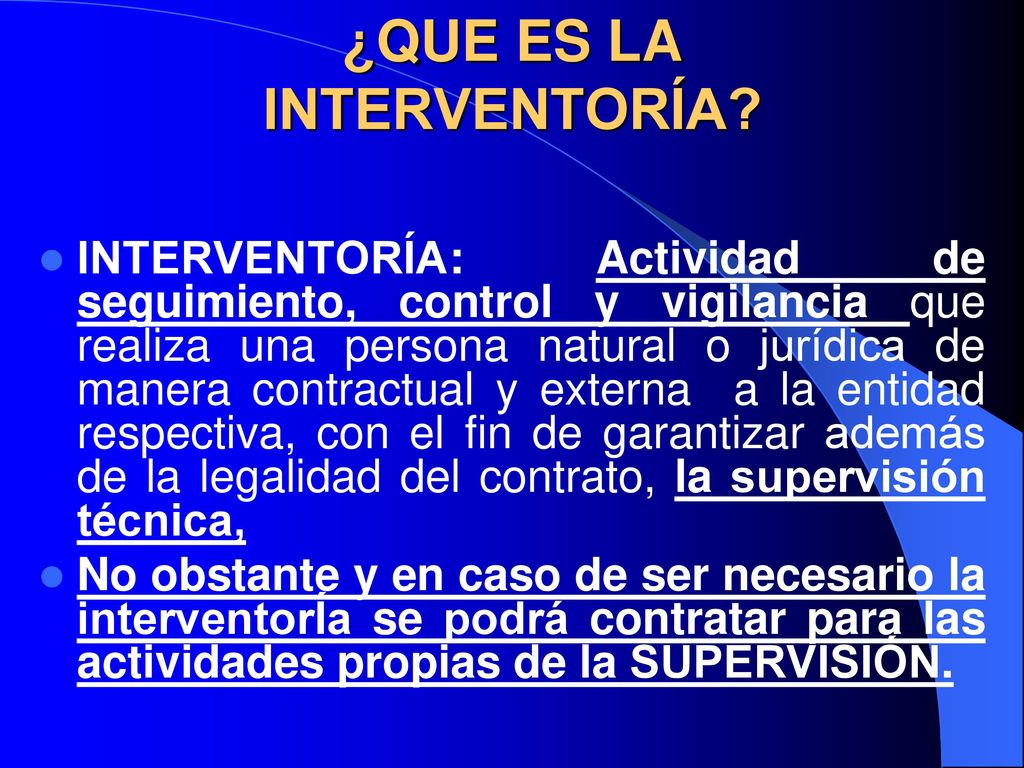 ¿QUE ES LA INTERVENTORÍA?

INTERVENTORÍA: Actividad de seguimiento, control y vigilancia que realiza una persona natural o jurídica de manera contractual y externa a la entidad respectiva, con el fin de garantizar además de la legalidad del contrato, la supervisión técnica,

No obstante y en caso de ser necesario la interventoría se podrá contratar para las actividades propias de la SUPERVISIÓN.